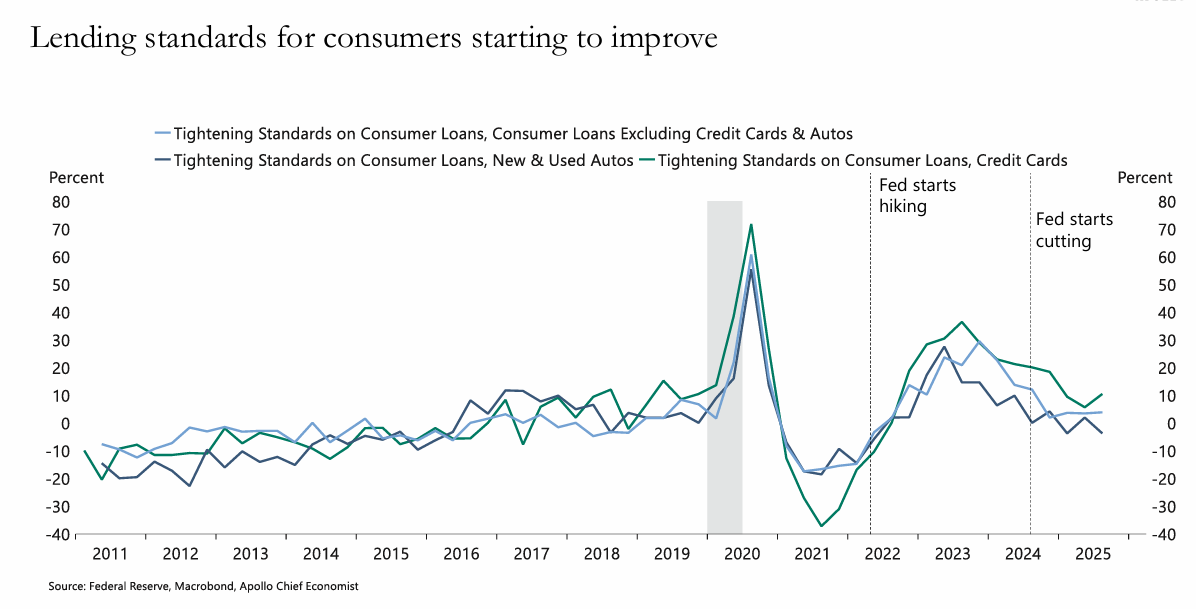 Lending standards for consumers starting to improve

Tightening Standards on Consumer Loans, Consumer Loans Excluding Credit Cards & Autos
Tightening Standards on Consumer Loans, New & Used Autos
Tightening Standards on Consumer Loans, Credit Cards

Percent
80
70
60
50
40
30
20
10
0
-10
-20
-30
-40

Fed starts hiking

Fed starts cutting

Percent
80
70
60
50
40
30
20
10
0
-10
-20
-30
-40

2011 2012 2013 2014 2015 2016 2017 2018 2019 2020 2021 2022 2023 2024 2025

Source: Federal Reserve, Macrobond, Apollo Chief Economist